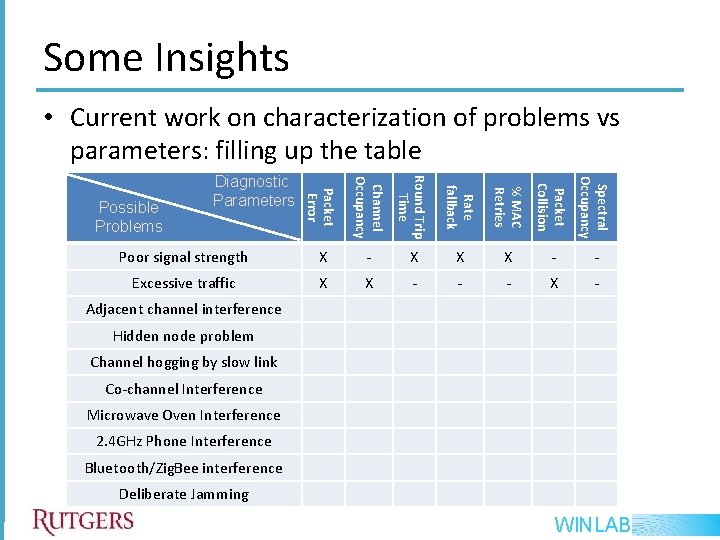 Some Insights

• Current work on characterization of problems vs parameters: filling up the table

| Diagnostic Parameters / Possible Problems | Packet Error | Channel Occupancy | Round Trip Time | Rate fallback | % MAC Retries | Packet Collision | Spectral Occupancy |
|---|---|---|---|---|---|---|---|
| Poor signal strength | X | - | X | X | X | - | - |
| Excessive traffic | X | X | - | - | - | X | - |
| Adjacent channel interference | | | | | | | |
| Hidden node problem | | | | | | | |
| Channel hogging by slow link | | | | | | | |
| Co-channel Interference | | | | | | | |
| Microwave Oven Interference | | | | | | | |
| 2.4GHz Phone Interference | | | | | | | |
| Bluetooth/ZigBee interference | | | | | | | |
| Deliberate Jamming | | | | | | | |

RUTGERS

WINLAB